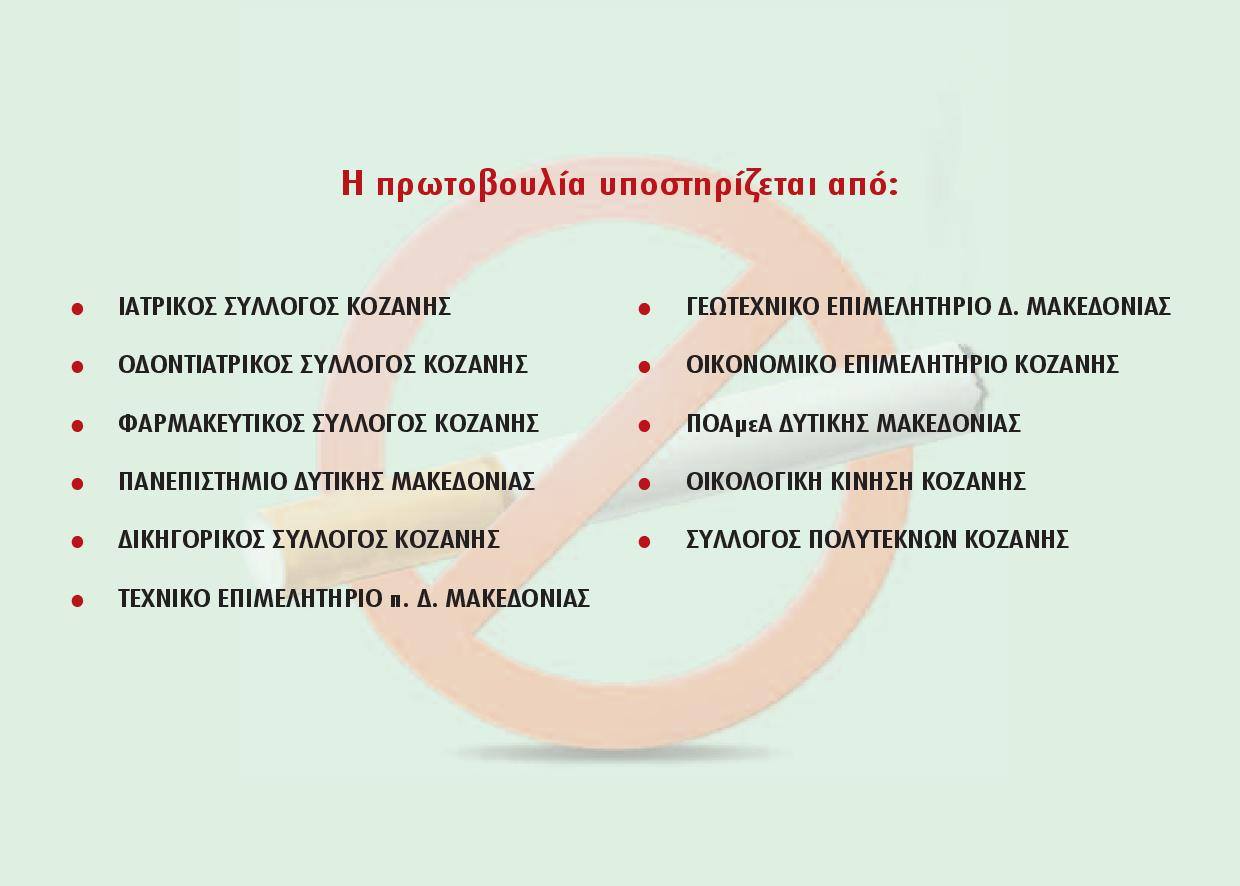 Η πρωτοβουλία υποστηρίζεται από:

• ΙΑΤΡΙΚΟΣ ΣΥΛΛΟΓΟΣ ΚΟΖΑΝΗΣ
• ΟΔΟΝΤΙΑΤΡΙΚΟΣ ΣΥΛΛΟΓΟΣ ΚΟΖΑΝΗΣ
• ΦΑΡΜΑΚΕΥΤΙΚΟΣ ΣΥΛΛΟΓΟΣ ΚΟΖΑΝΗΣ
• ΠΑΝΕΠΙΣΤΗΜΙΟ ΔΥΤΙΚΗΣ ΜΑΚΕΔΟΝΙΑΣ
• ΔΙΚΗΓΟΡΙΚΟΣ ΣΥΛΛΟΓΟΣ ΚΟΖΑΝΗΣ
• ΤΕΧΝΙΚΟ ΕΠΙΜΕΛΗΤΗΡΙΟ π. Δ. ΜΑΚΕΔΟΝΙΑΣ

• ΓΕΩΤΕΧΝΙΚΟ ΕΠΙΜΕΛΗΤΗΡΙΟ Δ. ΜΑΚΕΔΟΝΙΑΣ
• ΟΙΚΟΝΟΜΙΚΟ ΕΠΙΜΕΛΗΤΗΡΙΟ ΚΟΖΑΝΗΣ
• ΠΟΑμεΑ ΔΥΤΙΚΗΣ ΜΑΚΕΔΟΝΙΑΣ
• ΟΙΚΟΛΟΓΙΚΗ ΚΙΝΗΣΗ ΚΟΖΑΝΗΣ
• ΣΥΛΛΟΓΟΣ ΠΟΛΥΤΕΚΝΩΝ ΚΟΖΑΝΗΣ